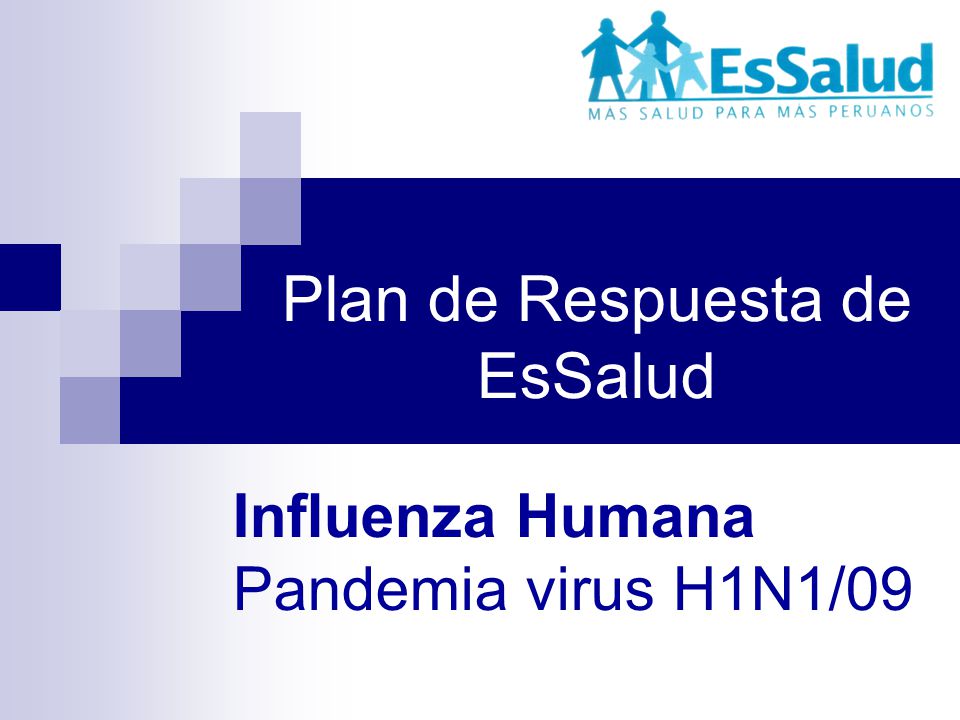 EsSalud
MAS SALUD PARA MAS PERUANOS

Plan de Respuesta de EsSalud

Influenza Humana
Pandemia virus H1N1/09